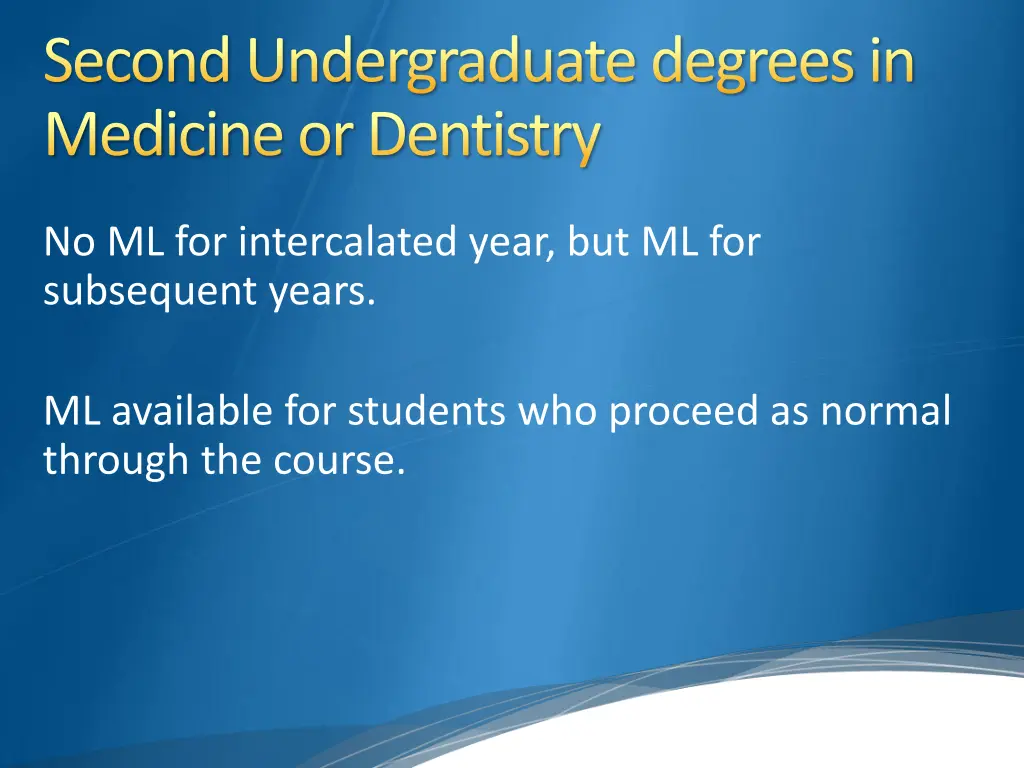 Second Undergraduate degrees in Medicine or Dentistry

No ML for intercalated year, but ML for subsequent years.

ML available for students who proceed as normal through the course.